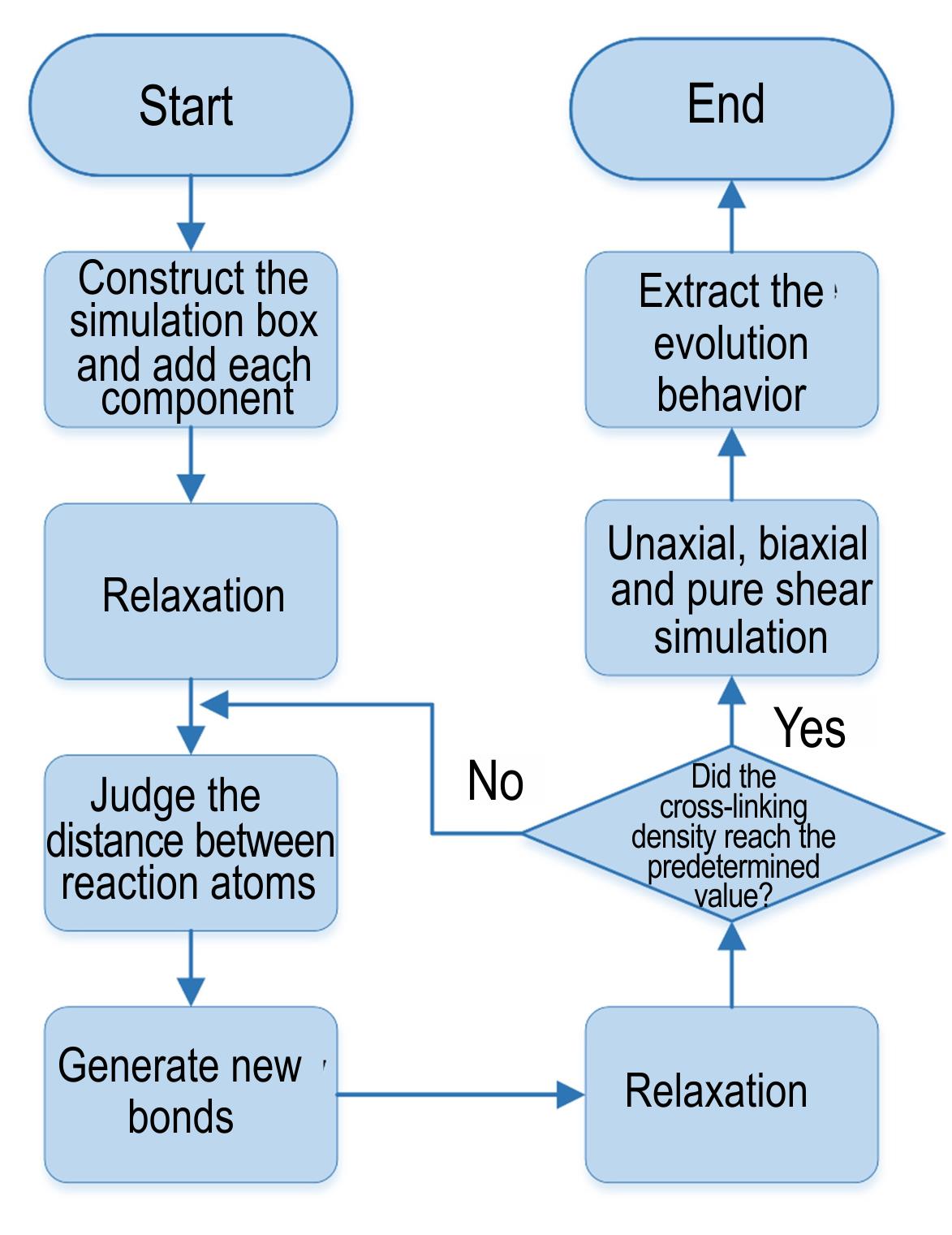 Start

Construct the simulation box and add each component

Relaxation

Judge the distance between reaction atoms

Generate new bonds

Relaxation

Did the cross-linking density reach the predetermined value?

No

Yes

Unaxial, biaxial and pure shear simulation

Extract the evolution behavior

End